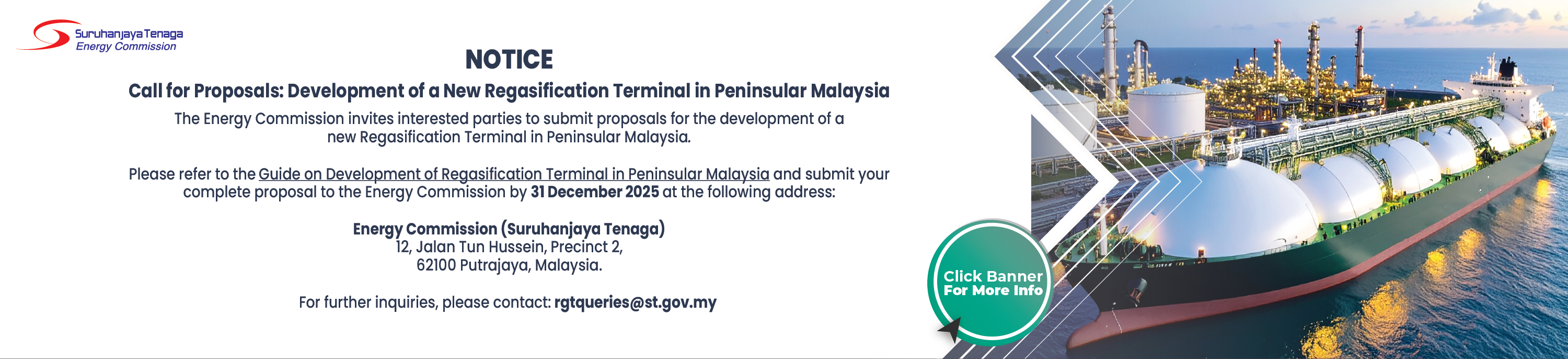 Suruhanjaya Tenaga
Energy Commission

NOTICE

Call for Proposals: Development of a New Regasification Terminal in Peninsular Malaysia

The Energy Commission invites interested parties to submit proposals for the development of a new Regasification Terminal in Peninsular Malaysia.

Please refer to the Guide on Development of Regasification Terminal in Peninsular Malaysia and submit your complete proposal to the Energy Commission by 31 December 2025 at the following address:

Energy Commission (Suruhanjaya Tenaga)
12, Jalan Tun Hussein, Precinct 2,
62100 Putrajaya, Malaysia.

For further inquiries, please contact: rgtqueries@st.gov.my

Click Banner
For More Info